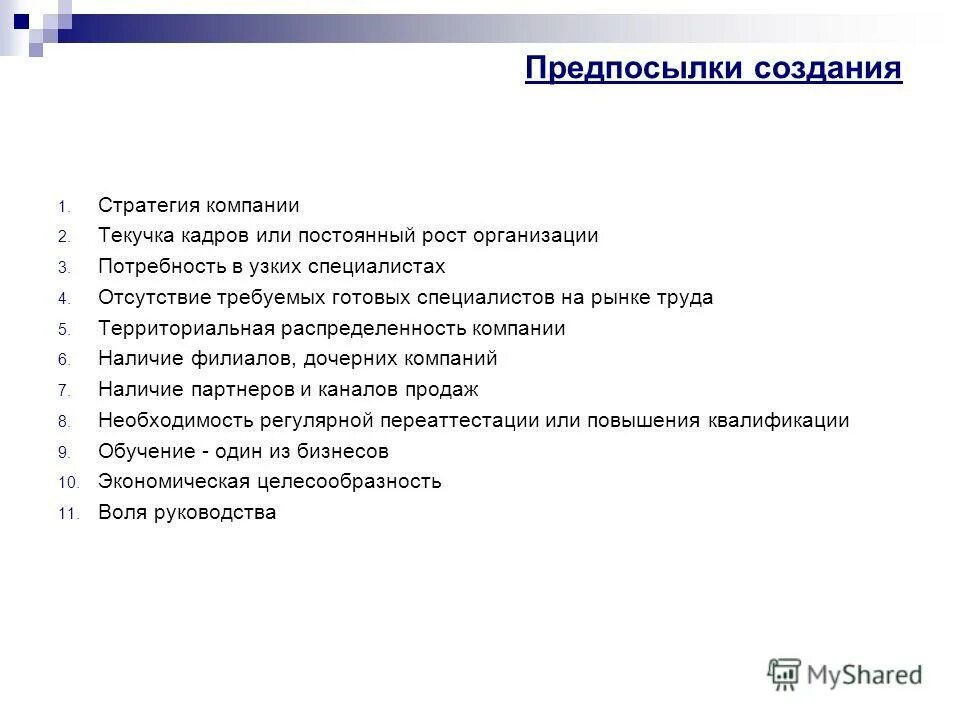 Предпосылки создания

1. Стратегия компании
2. Текучка кадров или постоянный рост организации
3. Потребность в узких специалистах
4. Отсутствие требуемых готовых специалистов на рынке труда
5. Территориальная распределенность компании
6. Наличие филиалов, дочерних компаний
7. Наличие партнеров и каналов продаж
8. Необходимость регулярной переаттестации или повышения квалификации
9. Обучение - один из бизнесов
10. Экономическая целесообразность
11. Воля руководства

MyShared